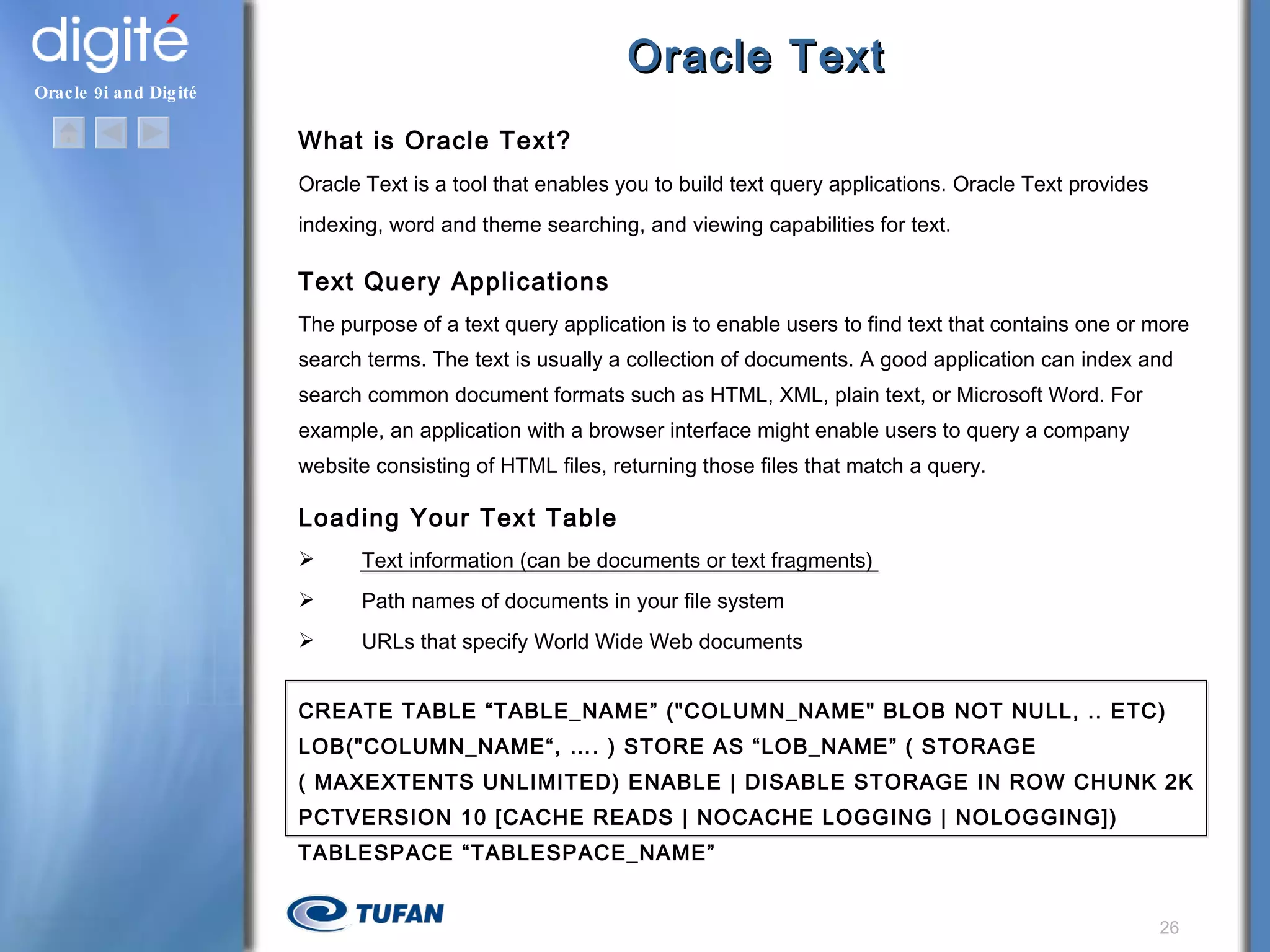 digité
Oracle 9i and Digité

Oracle Text

What is Oracle Text?

Oracle Text is a tool that enables you to build text query applications. Oracle Text provides indexing, word and theme searching, and viewing capabilities for text.

Text Query Applications

The purpose of a text query application is to enable users to find text that contains one or more search terms. The text is usually a collection of documents. A good application can index and search common document formats such as HTML, XML, plain text, or Microsoft Word. For example, an application with a browser interface might enable users to query a company website consisting of HTML files, returning those files that match a query.

Loading Your Text Table

➢ Text information (can be documents or text fragments)

➢ Path names of documents in your file system

➢ URLs that specify World Wide Web documents

CREATE TABLE “TABLE_NAME” ("COLUMN_NAME" BLOB NOT NULL, .. ETC) LOB("COLUMN_NAME“, .... ) STORE AS “LOB_NAME” ( STORAGE ( MAXEXTENTS UNLIMITED) ENABLE | DISABLE STORAGE IN ROW CHUNK 2K PCTVERSION 10 [CACHE READS | NOCACHE LOGGING | NOLOGGING]) TABLESPACE “TABLESPACE_NAME”

TUFAN

26